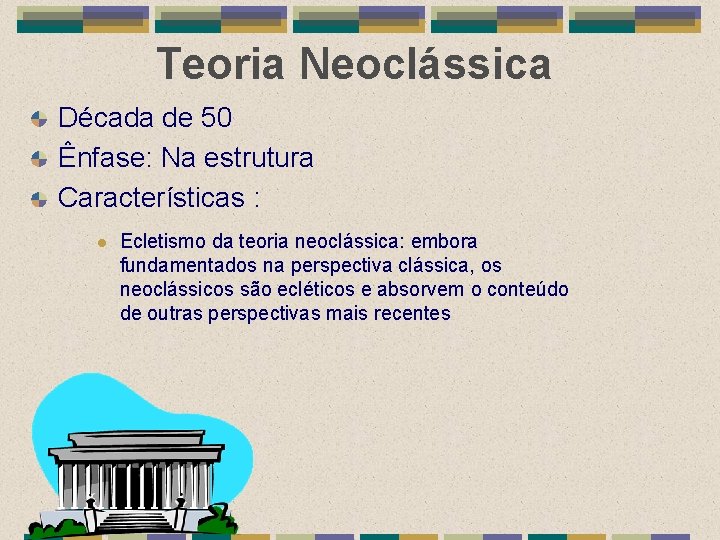 Teoria Neoclássica

Década de 50

Ênfase: Na estrutura

Características :

Ecletismo da teoria neoclássica: embora fundamentados na perspectiva clássica, os neoclássicos são ecléticos e absorvem o conteúdo de outras perspectivas mais recentes